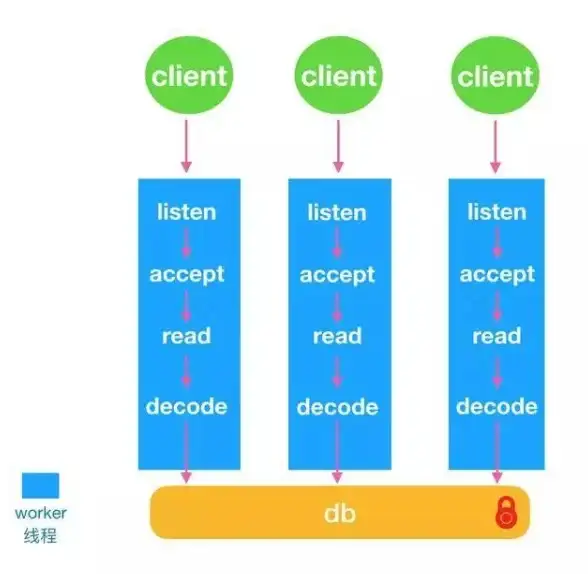 client
client
client

listen
accept
read
decode

listen
accept
read
decode

listen
accept
read
decode

worker
线程

db